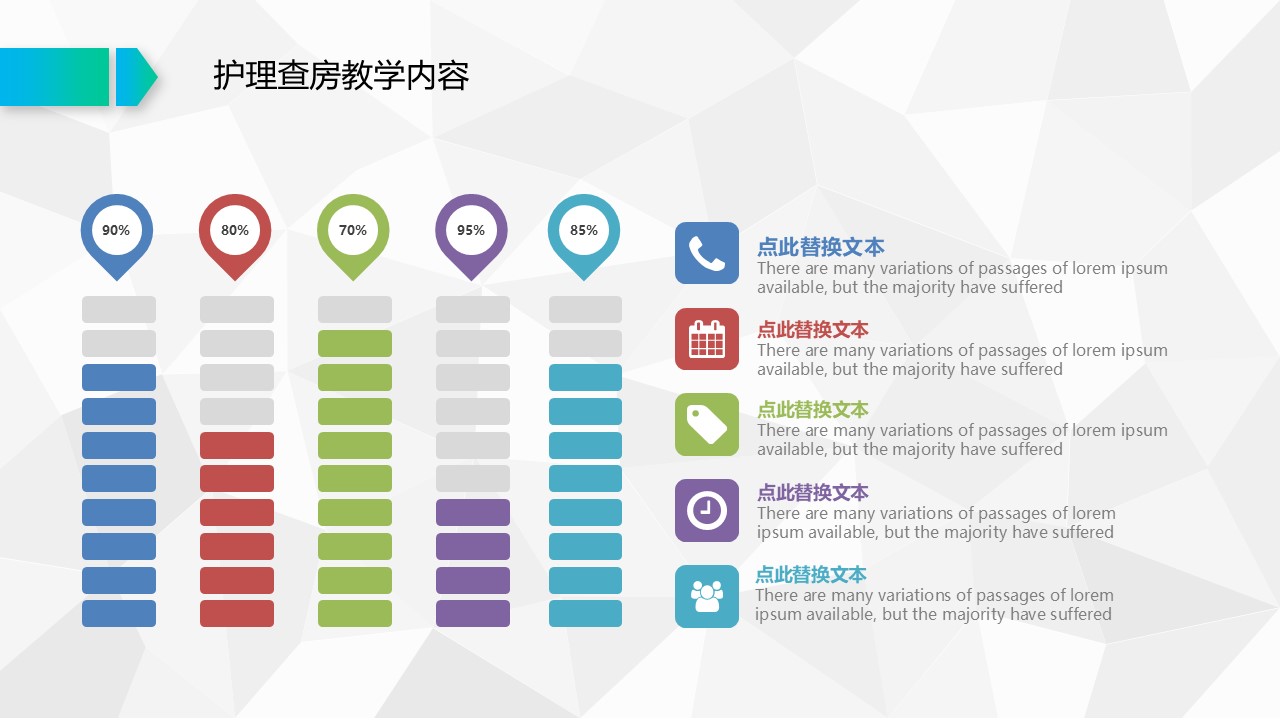 护理查房教学内容

90%

80%

70%

95%

85%

点此替换文本
There are many variations of passages of lorem ipsum available, but the majority have suffered

点此替换文本
There are many variations of passages of lorem ipsum available, but the majority have suffered

点此替换文本
There are many variations of passages of lorem ipsum available, but the majority have suffered

点此替换文本
There are many variations of passages of lorem ipsum available, but the majority have suffered

点此替换文本
There are many variations of passages of lorem ipsum available, but the majority have suffered